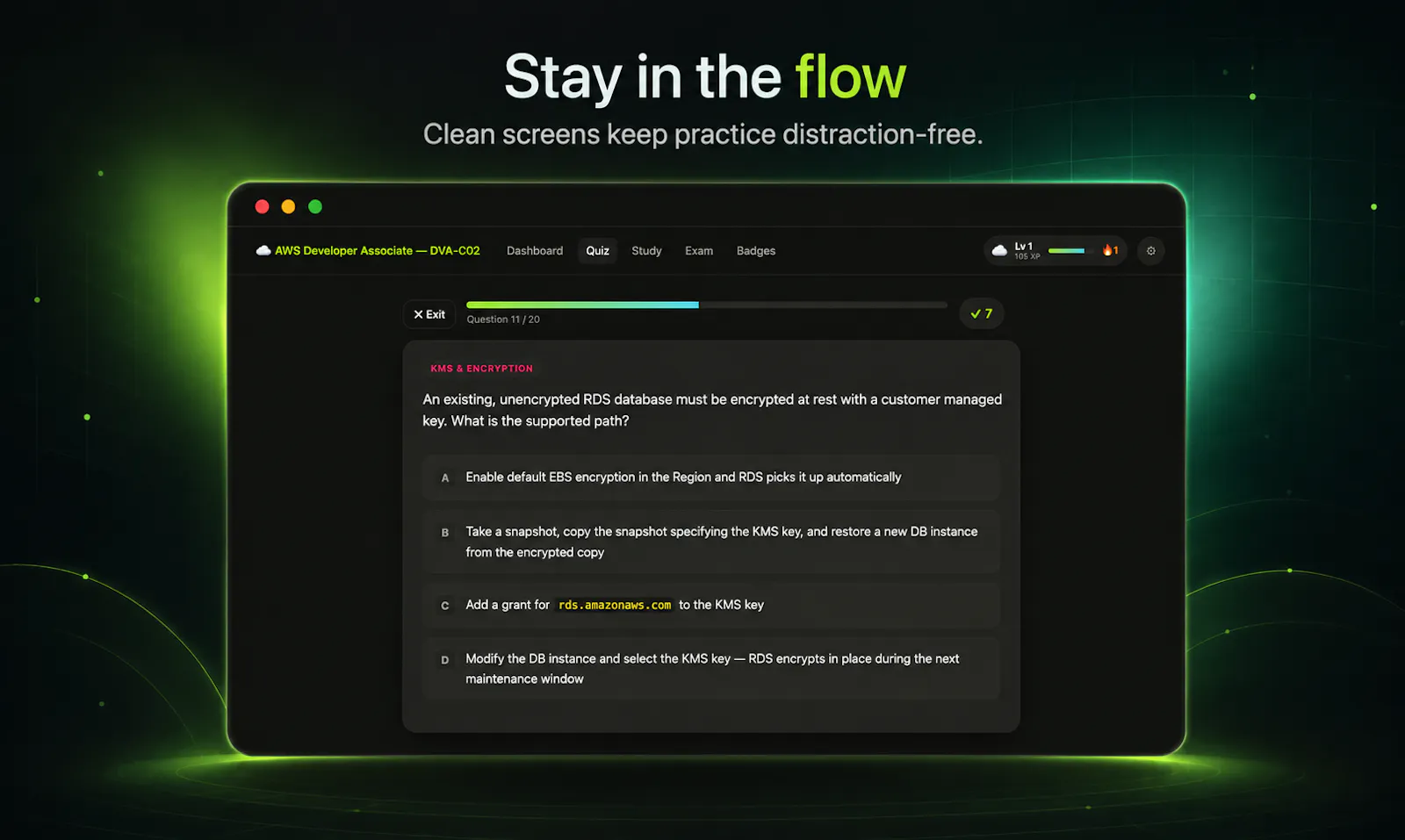 Stay in the flow

Clean screens keep practice distraction-free.

AWS Developer Associate — DVA-C02 Dashboard Quiz Study Exam Badges

Lv 1
105 XP

1

✕ Exit

Question 11 / 20

✓ 7

KMS & ENCRYPTION

An existing, unencrypted RDS database must be encrypted at rest with a customer managed key. What is the supported path?

A Enable default EBS encryption in the Region and RDS picks it up automatically

B Take a snapshot, copy the snapshot specifying the KMS key, and restore a new DB instance from the encrypted copy

C Add a grant for rds.amazonaws.com to the KMS key

D Modify the DB instance and select the KMS key — RDS encrypts in place during the next maintenance window